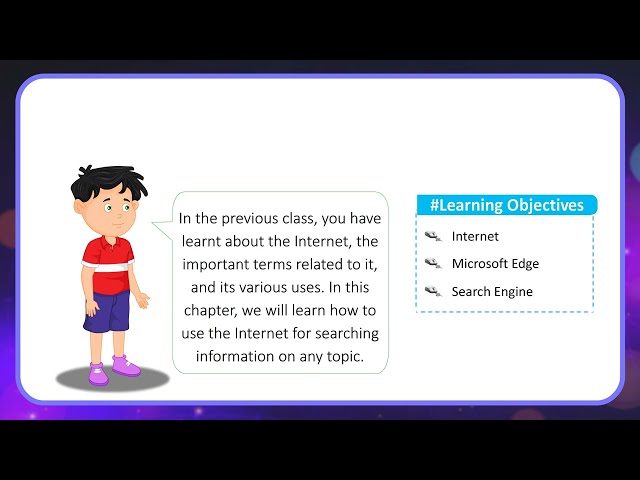 In the previous class, you have learnt about the Internet, the important terms related to it, and its various uses. In this chapter, we will learn how to use the Internet for searching information on any topic.

#Learning Objectives

Internet

Microsoft Edge

Search Engine